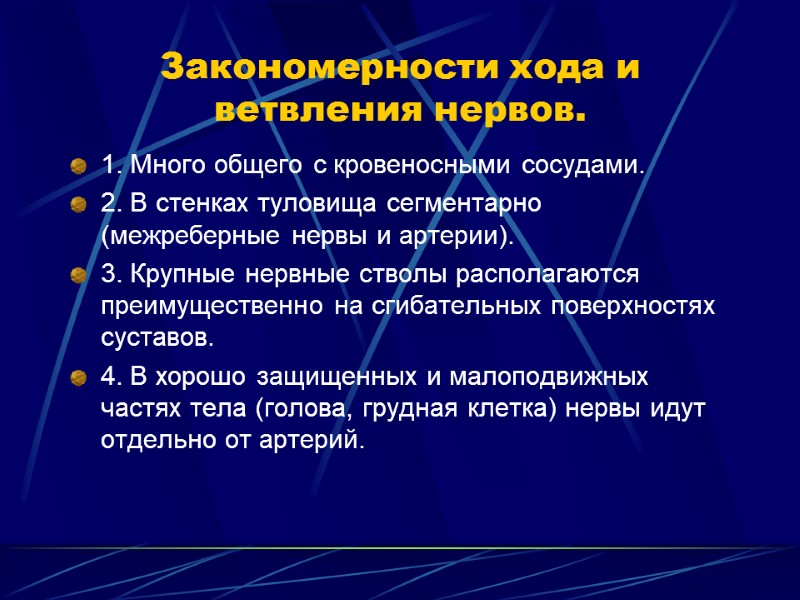 Закономерности хода и ветвления нервов.

1. Много общего с кровеносными сосудами.

2. В стенках туловища сегментарно (межреберные нервы и артерии).

3. Крупные нервные стволы располагаются преимущественно на сгибательных поверхностях суставов.

4. В хорошо защищенных и малоподвижных частях тела (голова, грудная клетка) нервы идут отдельно от артерий.